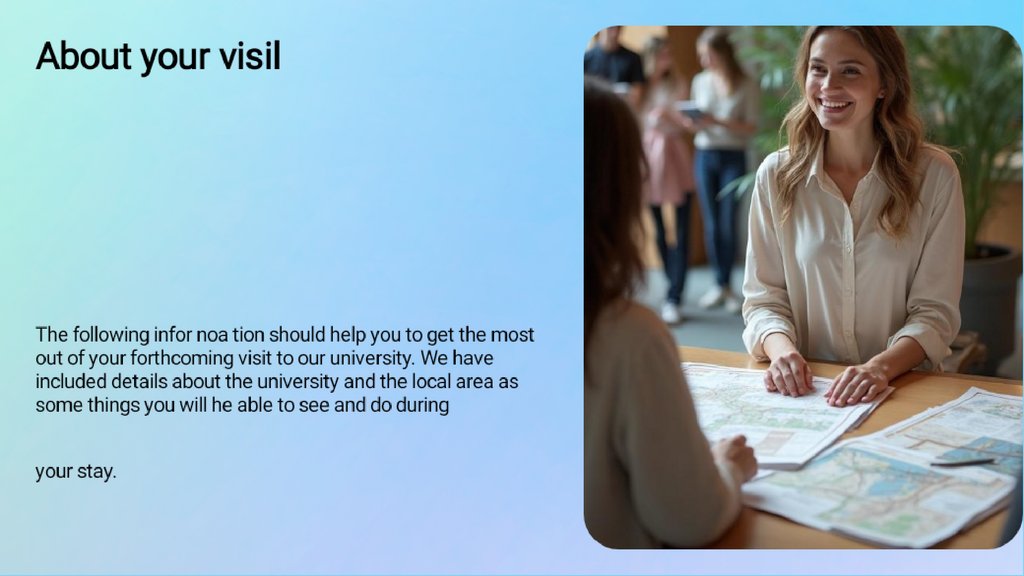 About your visil

The following infor noa tion should help you to get the most out of your forthcoming visit to our university. We have included details about the university and the local area as some things you will he able to see and do during

your stay.